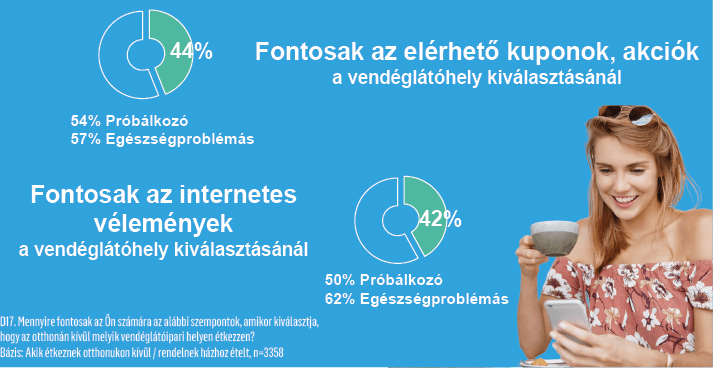 44%

Fontosak az elérhető kuponok, akciók
a vendéglátóhely kiválasztásánál

54% Próbálkozó
57% Egészségproblémás

Fontosak az internetes vélemények
a vendéglátóhely kiválasztásánál

42%

50% Próbálkozó
62% Egészségproblémás

D17. Mennyire fontosak az Ön számára az alábbi szempontok, amikor kiválasztja, hogy az otthonán kívül melyik vendéglátóipari helyen étkezzen?
Bázis: Akik étkeznek otthonukon kívül / rendelnek házhoz ételt, n=3358